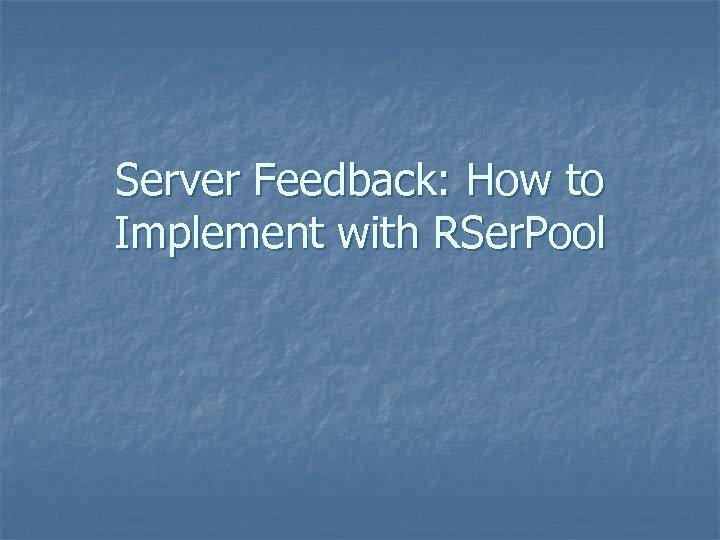 Server Feedback: How to Implement with RSerPool